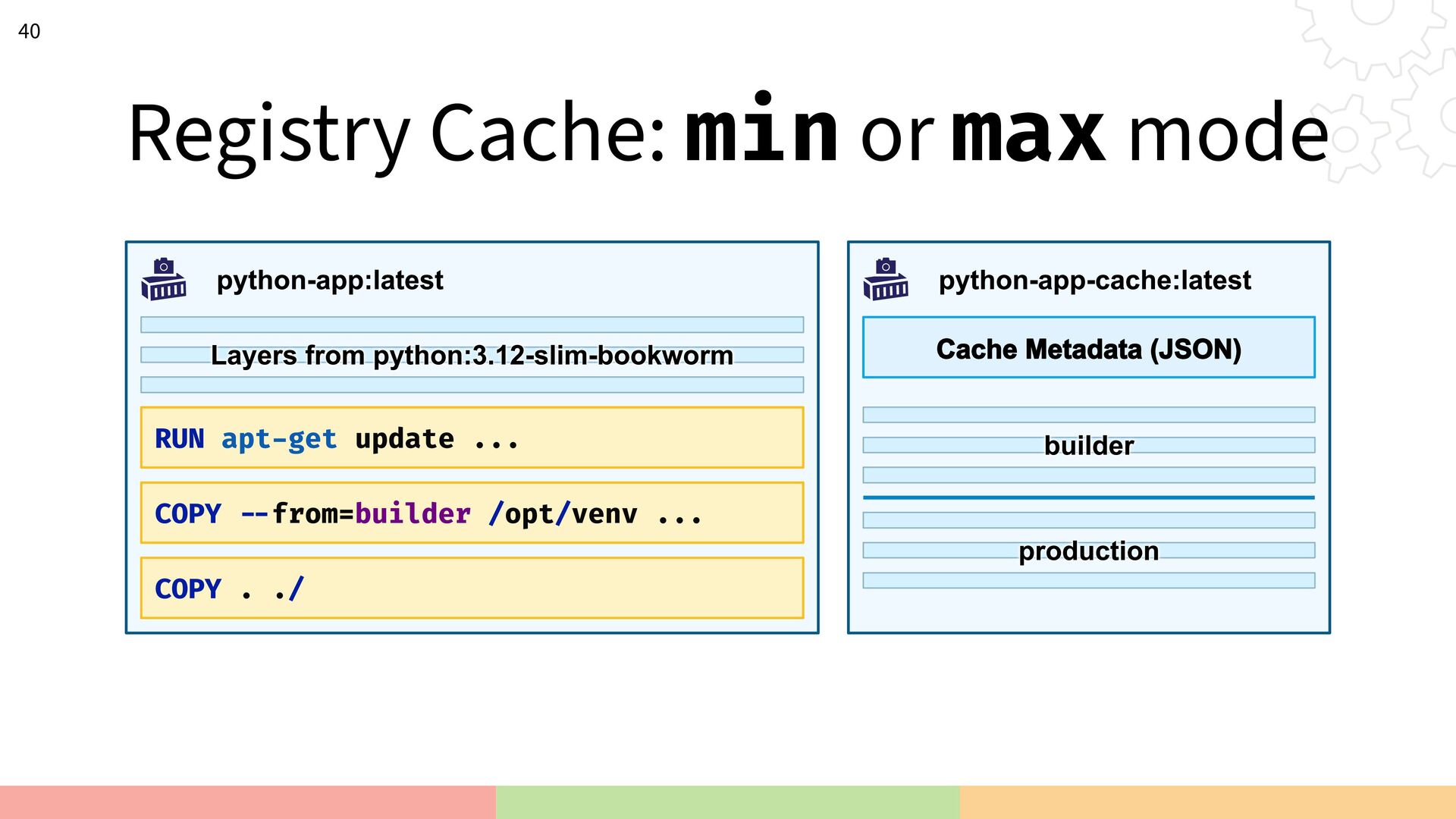 40

Registry Cache: min or max mode

python-app:latest

Layers from python:3.12-slim-bookworm

RUN apt-get update ...

COPY --from=builder /opt/venv ...

COPY . ./

python-app-cache:latest

Cache Metadata (JSON)

builder

production